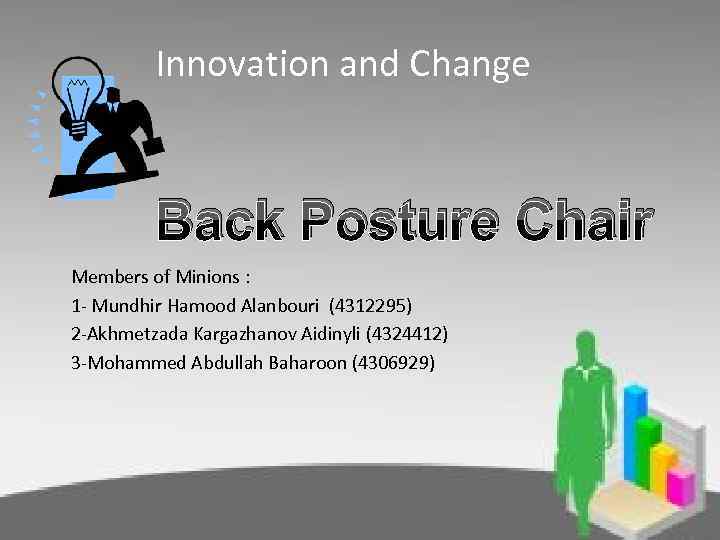 Innovation and Change

Back Posture Chair

Members of Minions :
1- Mundhir Hamood Alanbouri (4312295)
2-Akhmetzada Kargazhanov Aidinyli (4324412)
3-Mohammed Abdullah Baharoon (4306929)